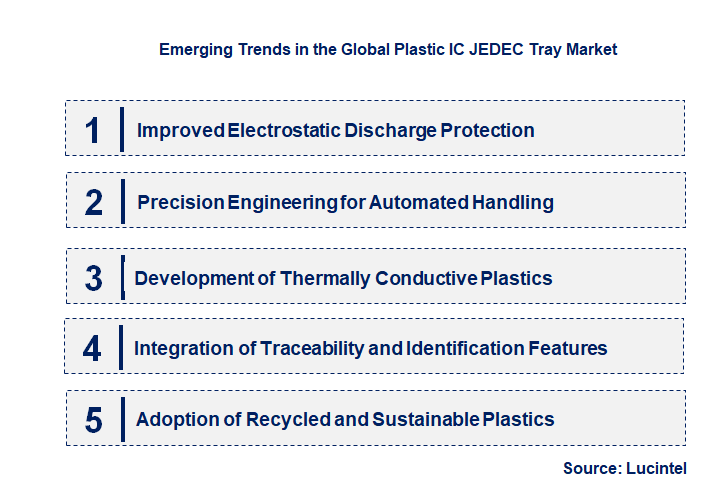 Emerging Trends in the Global Plastic IC JEDEC Tray Market

1 Improved Electrostatic Discharge Protection

2 Precision Engineering for Automated Handling

3 Development of Thermally Conductive Plastics

4 Integration of Traceability and Identification Features

5 Adoption of Recycled and Sustainable Plastics

Source: Lucintel